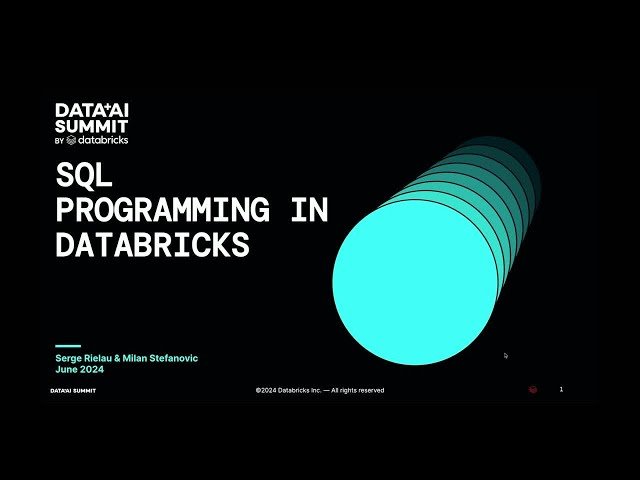 DATA+AI SUMMIT
BY databricks

SQL PROGRAMMING IN DATABRICKS

Serge Rielau & Milan Stefanovic
June 2024

DATA+AI SUMMIT

©2024 Databricks Inc. — All rights reserved

1